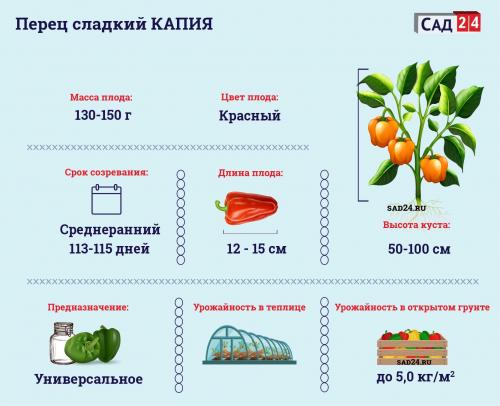 Перец сладкий КАПИЯ

САД 24

Масса плода:
130-150 г

Цвет плода:
Красный

Срок созревания:
Среднеранний
113-115 дней

Длина плода:
12 - 15 см

SAD24.RU

Высота куста:
50-100 см

Предназначение:
Универсальное

Урожайность в теплице

Урожайность в открытом грунте
SAD24.RU
до 5,0 кг/м$^2$